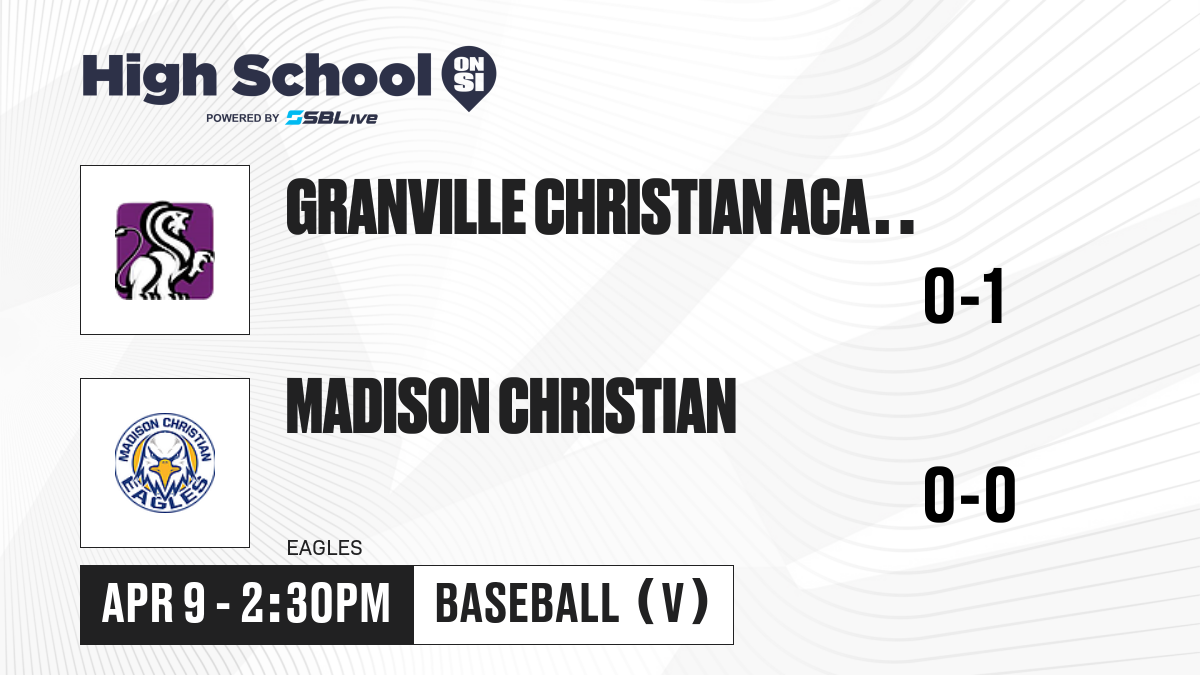 High School ON SI
POWERED BY SBLive

GRANVILLE CHRISTIAN ACA . .

0-1

MADISON CHRISTIAN EAGLES

MADISON CHRISTIAN

0-0

EAGLES

APR 9 - 2:30PM

BASEBALL (V)